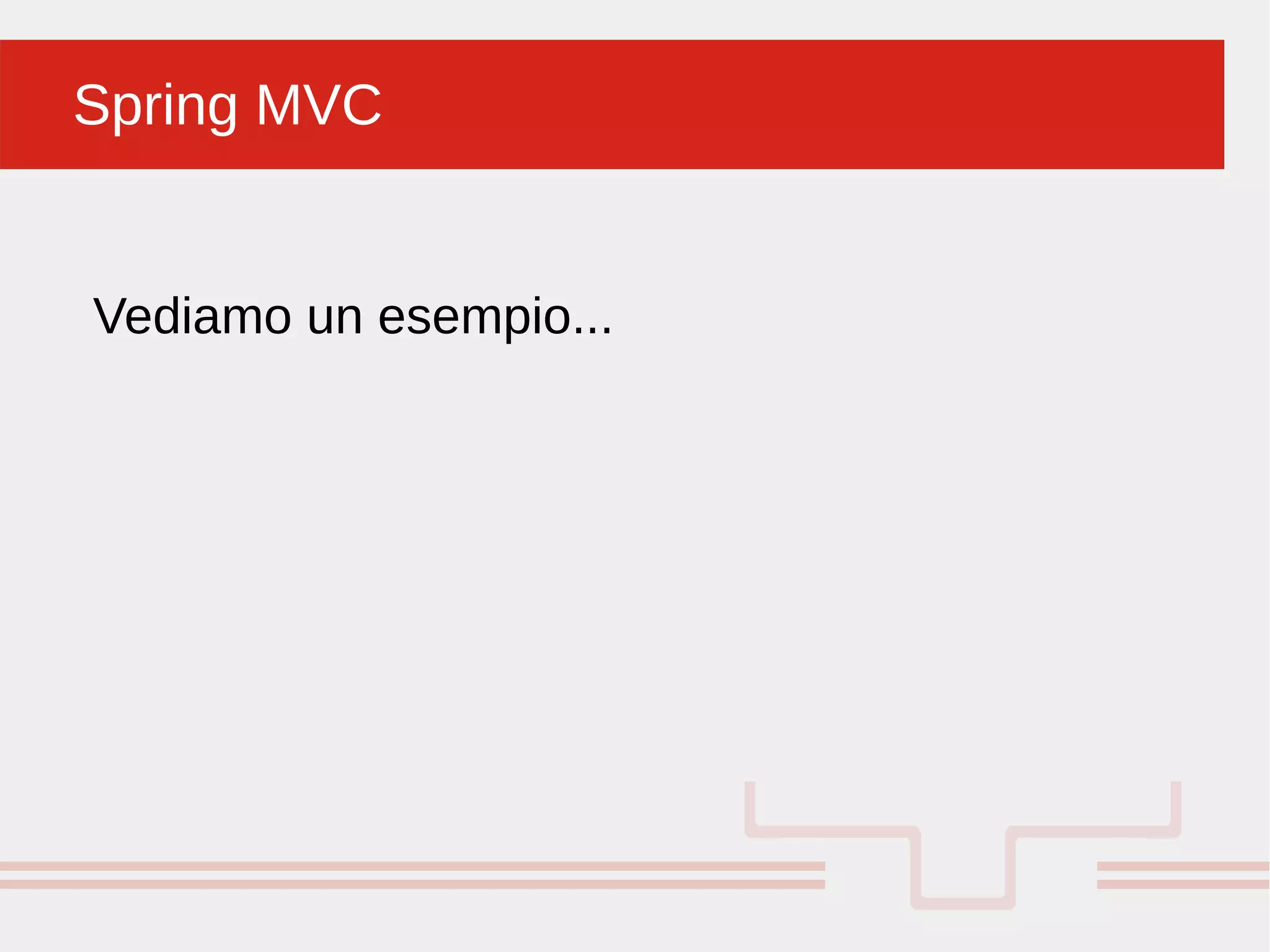 Spring MVC

Vediamo un esempio...